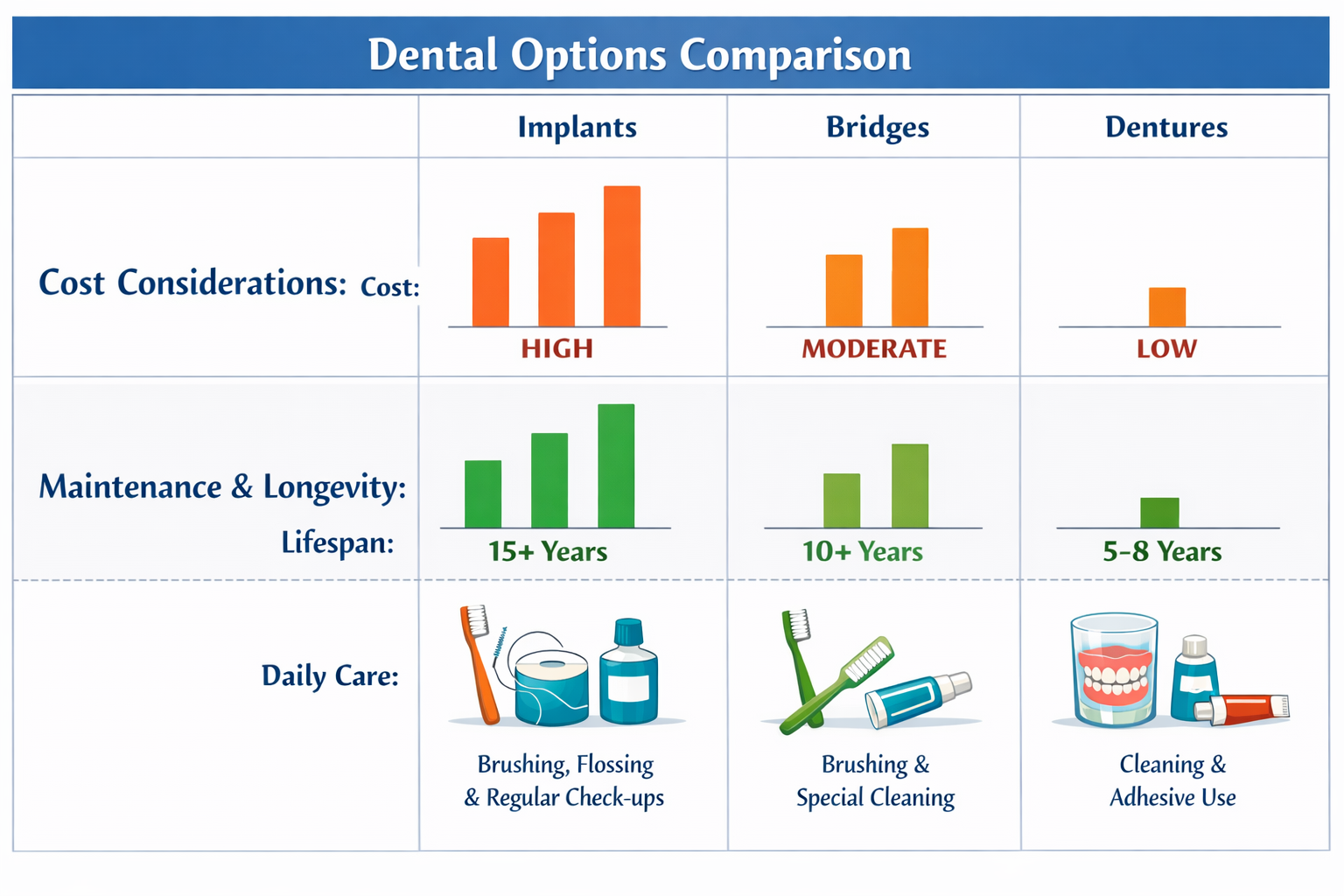 Dental Options Comparison

| | Implants | Bridges | Dentures |
|---|---|---|---|
| Cost Considerations: Cost: | HIGH | MODERATE | LOW |
| Maintenance & Longevity: Lifespan: | 15+ Years | 10+ Years | 5–8 Years |
| Daily Care: | Brushing, Flossing & Regular Check-ups | Brushing & Special Cleaning | Cleaning & Adhesive Use |